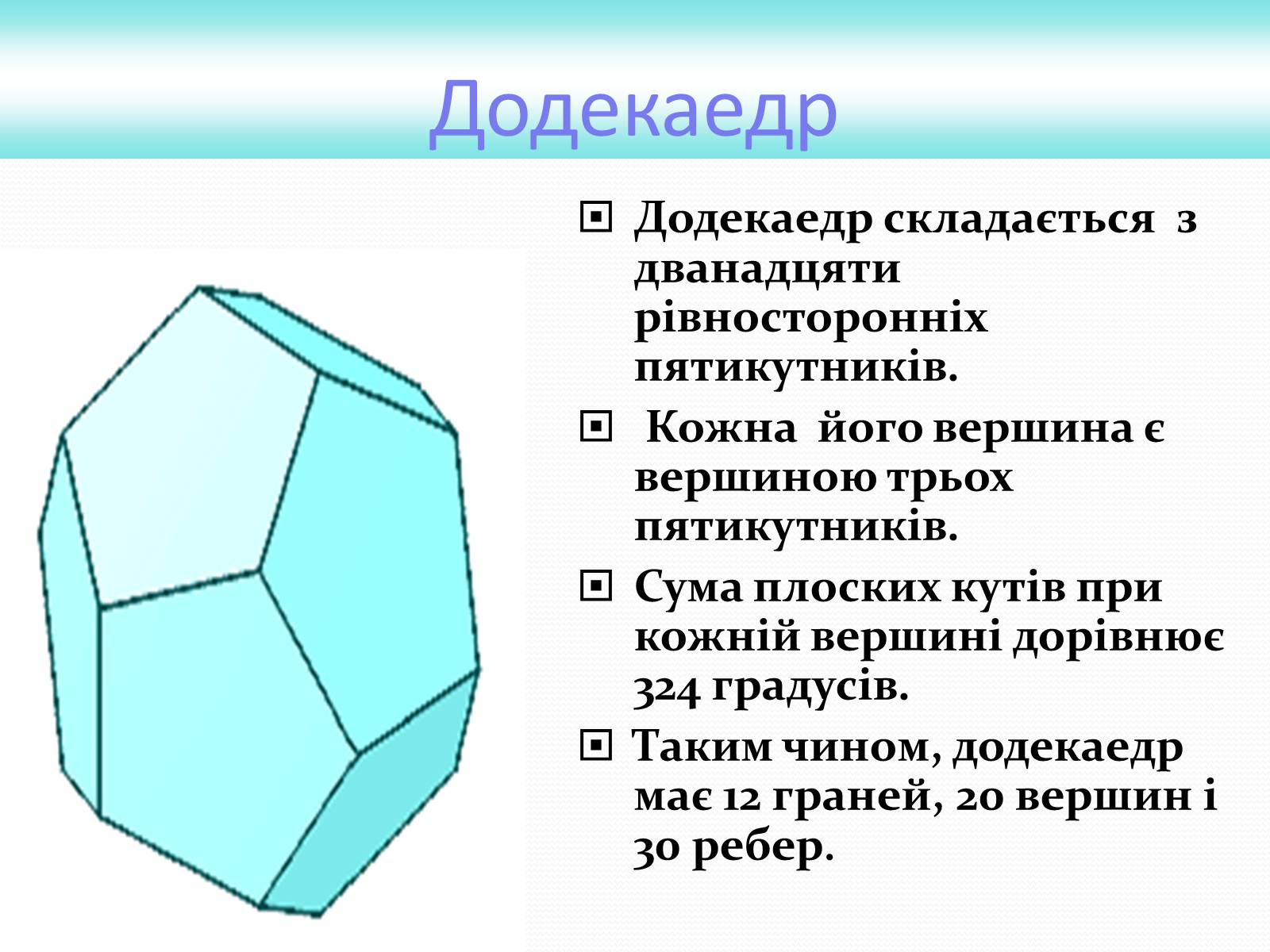 Додекаедр

Додекаедр складається з дванадцяти рівносторонніх пятикутників.

Кожна його вершина є вершиною трьох пятикутників.

Сума плоских кутів при кожній вершині дорівнює 324 градусів.

Таким чином, додекаедр має 12 граней, 20 вершин і 30 ребер.